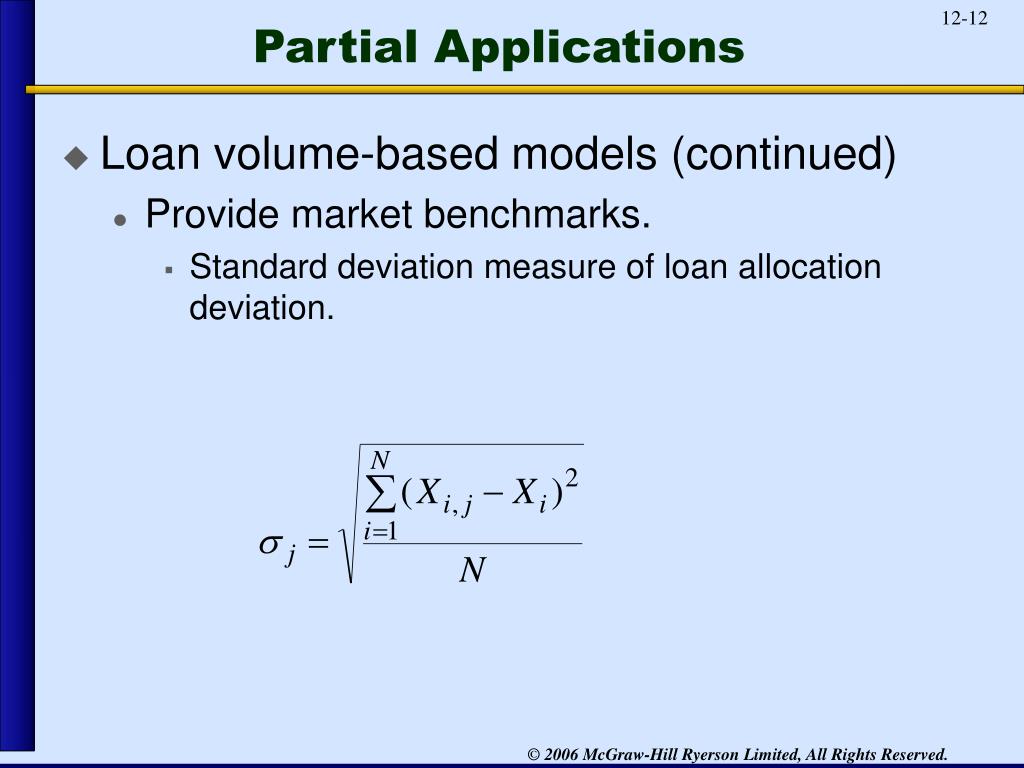 12-12

Partial Applications

Loan volume-based models (continued)

Provide market benchmarks.

Standard deviation measure of loan allocation deviation.

$\sigma_j = \sqrt{\frac{\sum_{i=1}^{N}(X_{i,j} - X_i)^2}{N}}$

© 2006 McGraw-Hill Ryerson Limited, All Rights Reserved.